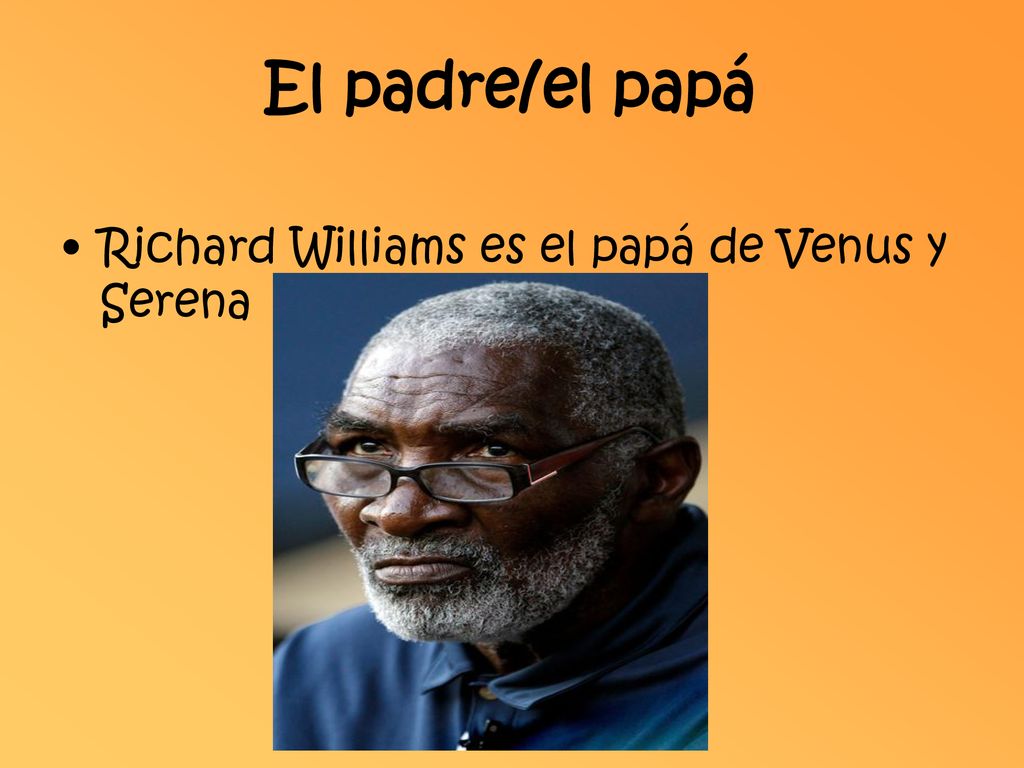 El padre/el papá

• Richard Williams es el papá de Venus y Serena